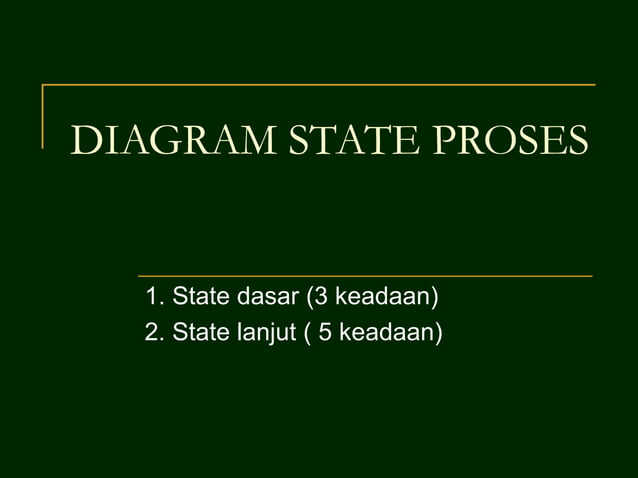 DIAGRAM STATE PROSES

1. State dasar (3 keadaan)
2. State lanjut ( 5 keadaan)